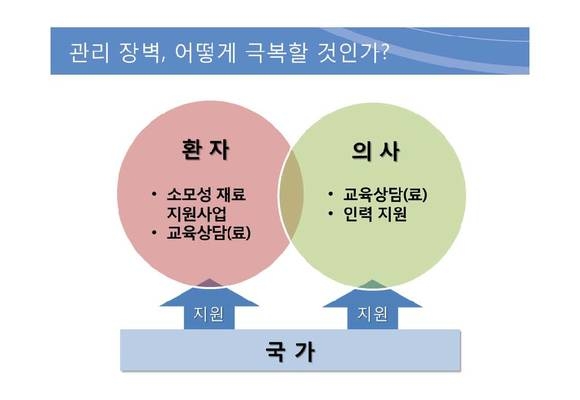 관리 장벽, 어떻게 극복할 것인가?

환 자

• 소모성 재료 지원사업
• 교육상담(료)

의 사

• 교육상담(료)
• 인력 지원

지원

지원

국 가